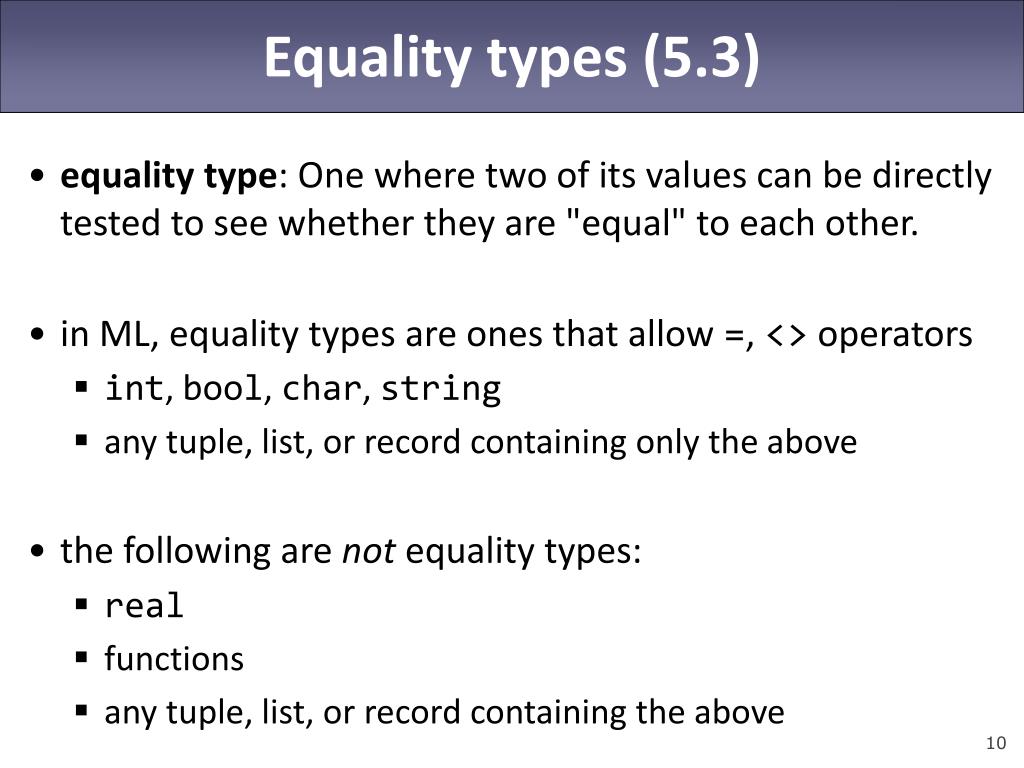 Equality types (5.3)

• equality type: One where two of its values can be directly tested to see whether they are "equal" to each other.

• in ML, equality types are ones that allow =, <> operators
  ▪ int, bool, char, string
  ▪ any tuple, list, or record containing only the above

• the following are not equality types:
  ▪ real
  ▪ functions
  ▪ any tuple, list, or record containing the above

10